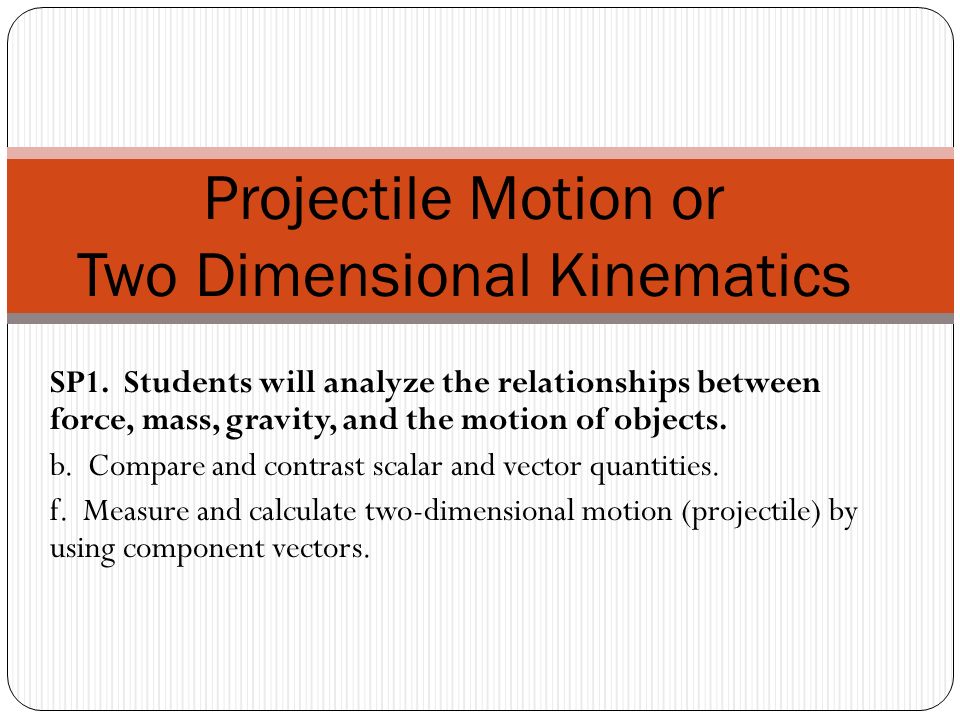 Projectile Motion or
Two Dimensional Kinematics

SP1. Students will analyze the relationships between force, mass, gravity, and the motion of objects.

b. Compare and contrast scalar and vector quantities.

f. Measure and calculate two-dimensional motion (projectile) by using component vectors.